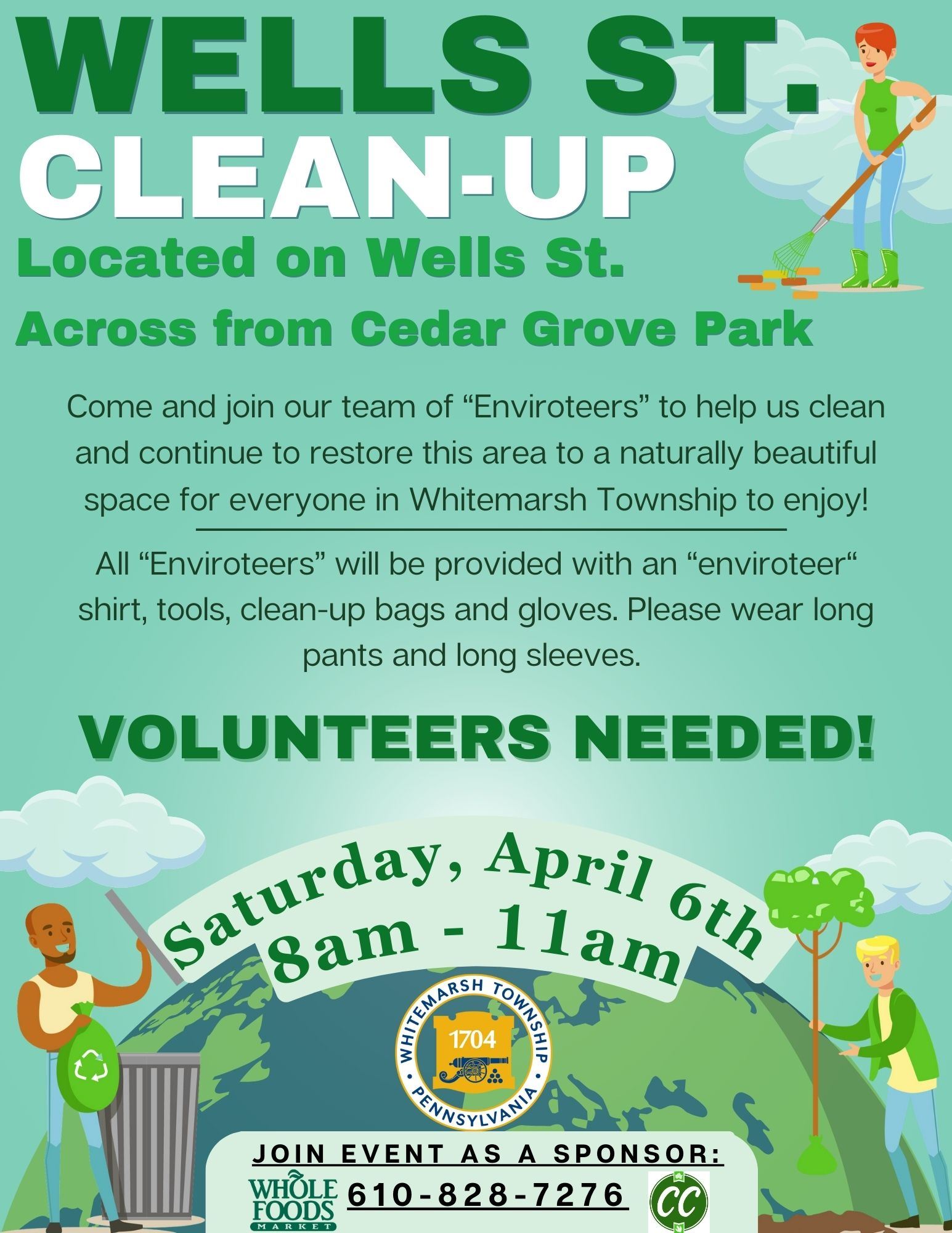 WELLS ST.
CLEAN-UP
Located on Wells St.
Across from Cedar Grove Park

Come and join our team of “Enviroteers” to help us clean and continue to restore this area to a naturally beautiful space for everyone in Whitemarsh Township to enjoy!

All “Enviroteers” will be provided with an “enviroteer“ shirt, tools, clean-up bags and gloves. Please wear long pants and long sleeves.

VOLUNTEERS NEEDED!

Saturday, April 6th
8am - 11am

WHITEMARSH TOWNSHIP
1704
PENNSYLVANIA

JOIN EVENT AS A SPONSOR:
WHOLE FOODS MARKET
610-828-7276
CC